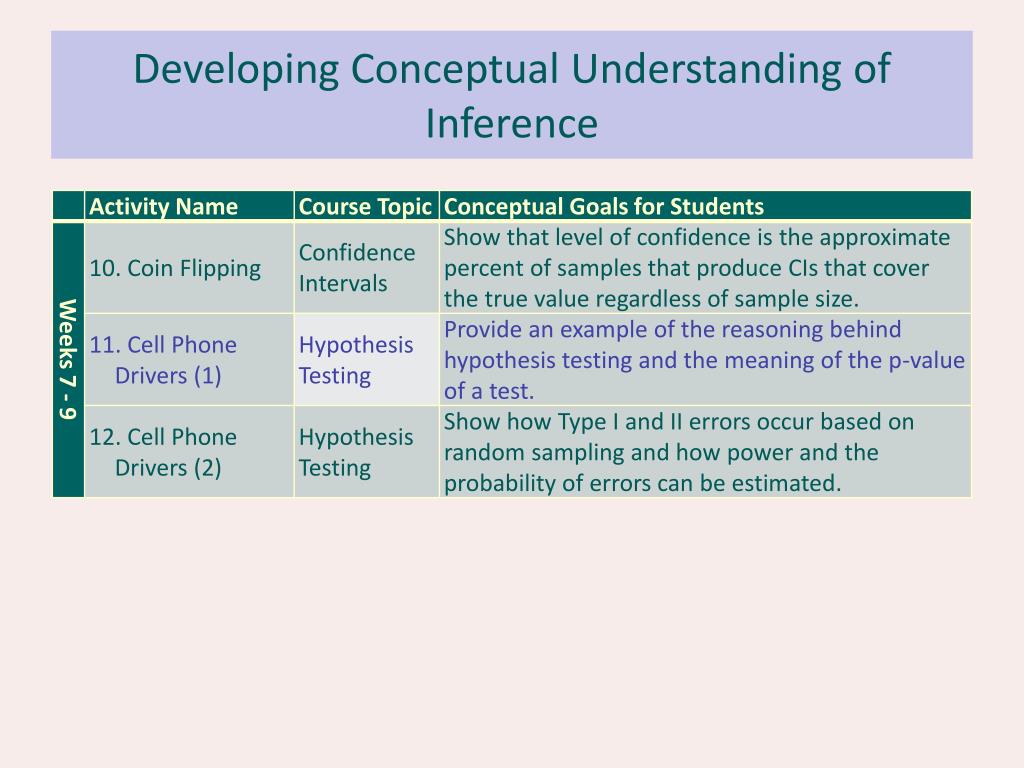 Developing Conceptual Understanding of Inference

| | Activity Name | Course Topic | Conceptual Goals for Students |
|---|---|---|---|
| Weeks 7 - 9 | 10. Coin Flipping | Confidence Intervals | Show that level of confidence is the approximate percent of samples that produce CIs that cover the true value regardless of sample size. |
| | 11. Cell Phone Drivers (1) | Hypothesis Testing | Provide an example of the reasoning behind hypothesis testing and the meaning of the p-value of a test. |
| | 12. Cell Phone Drivers (2) | Hypothesis Testing | Show how Type I and II errors occur based on random sampling and how power and the probability of errors can be estimated. |